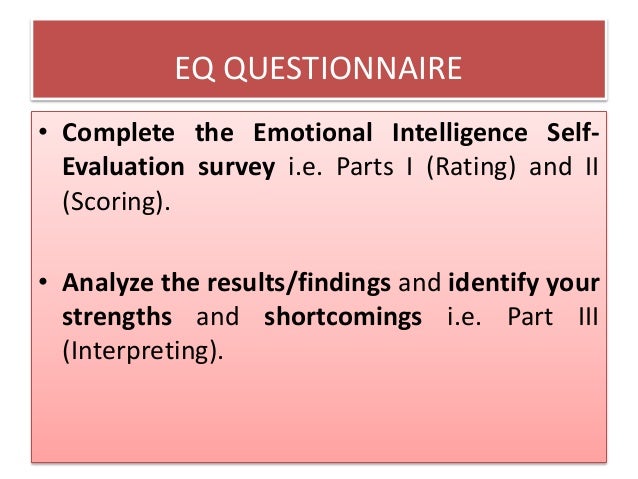 EQ QUESTIONNAIRE

• Complete the Emotional Intelligence Self-Evaluation survey i.e. Parts I (Rating) and II (Scoring).

• Analyze the results/findings and identify your strengths and shortcomings i.e. Part III (Interpreting).